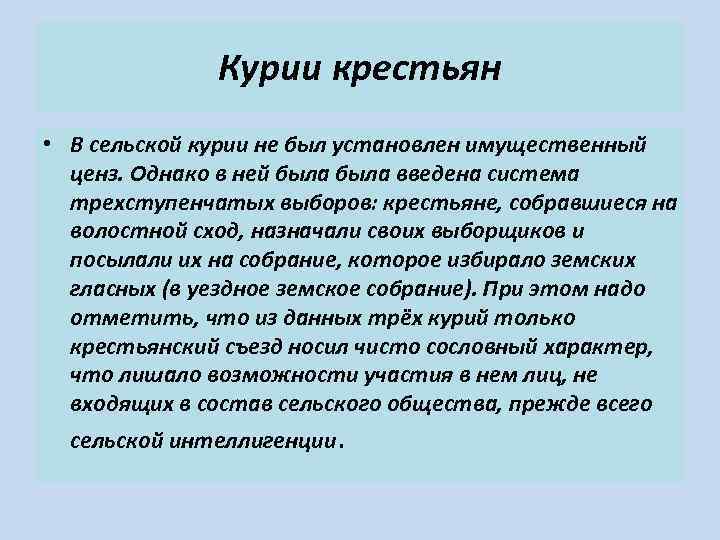 Курии крестьян

• В сельской курии не был установлен имущественный ценз. Однако в ней была была введена система трехступенчатых выборов: крестьяне, собравшиеся на волостной сход, назначали своих выборщиков и посылали их на собрание, которое избирало земских гласных (в уездное земское собрание). При этом надо отметить, что из данных трёх курий только крестьянский съезд носил чисто сословный характер, что лишало возможности участия в нем лиц, не входящих в состав сельского общества, прежде всего сельской интеллигенции.